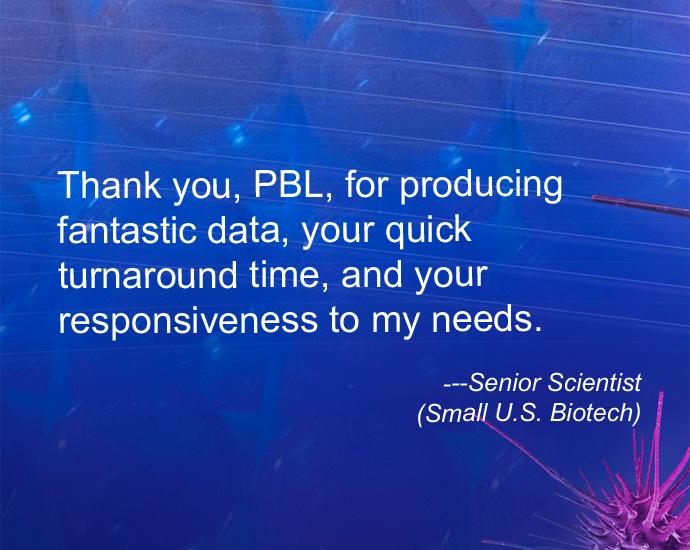 Thank you, PBL, for producing fantastic data, your quick turnaround time, and your responsiveness to my needs.

---Senior Scientist
(Small U.S. Biotech)